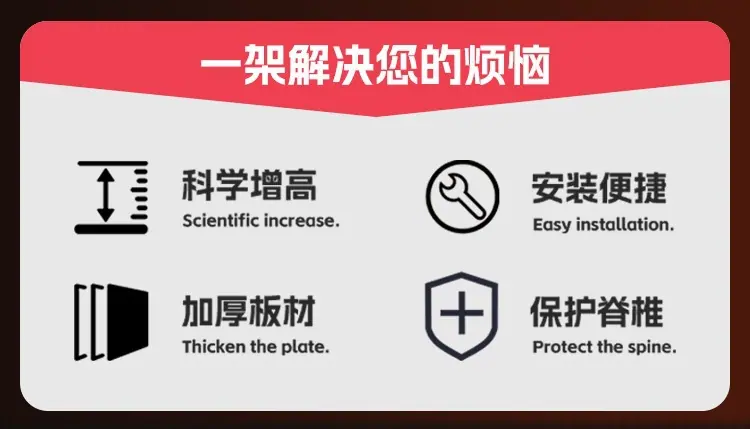 一架解决您的烦恼

科学增高
Scientific increase.

安装便捷
Easy installation.

加厚板材
Thicken the plate.

保护脊椎
Protect the spine.